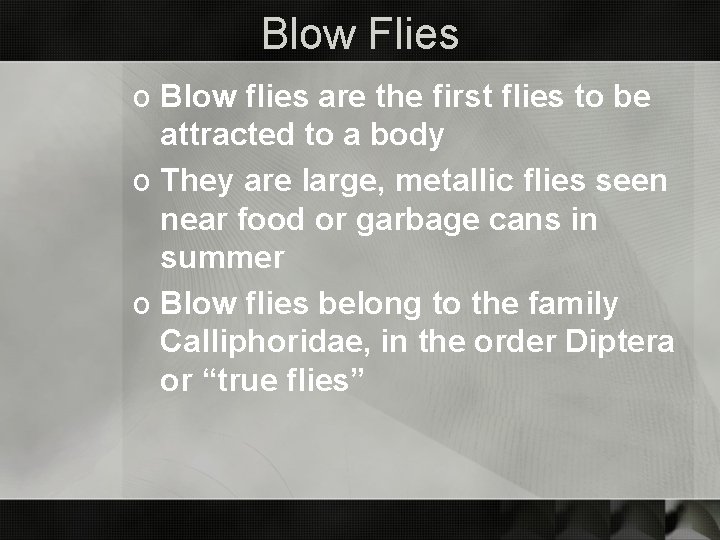 Blow Flies

o Blow flies are the first flies to be attracted to a body

o They are large, metallic flies seen near food or garbage cans in summer

o Blow flies belong to the family Calliphoridae, in the order Diptera or “true flies”